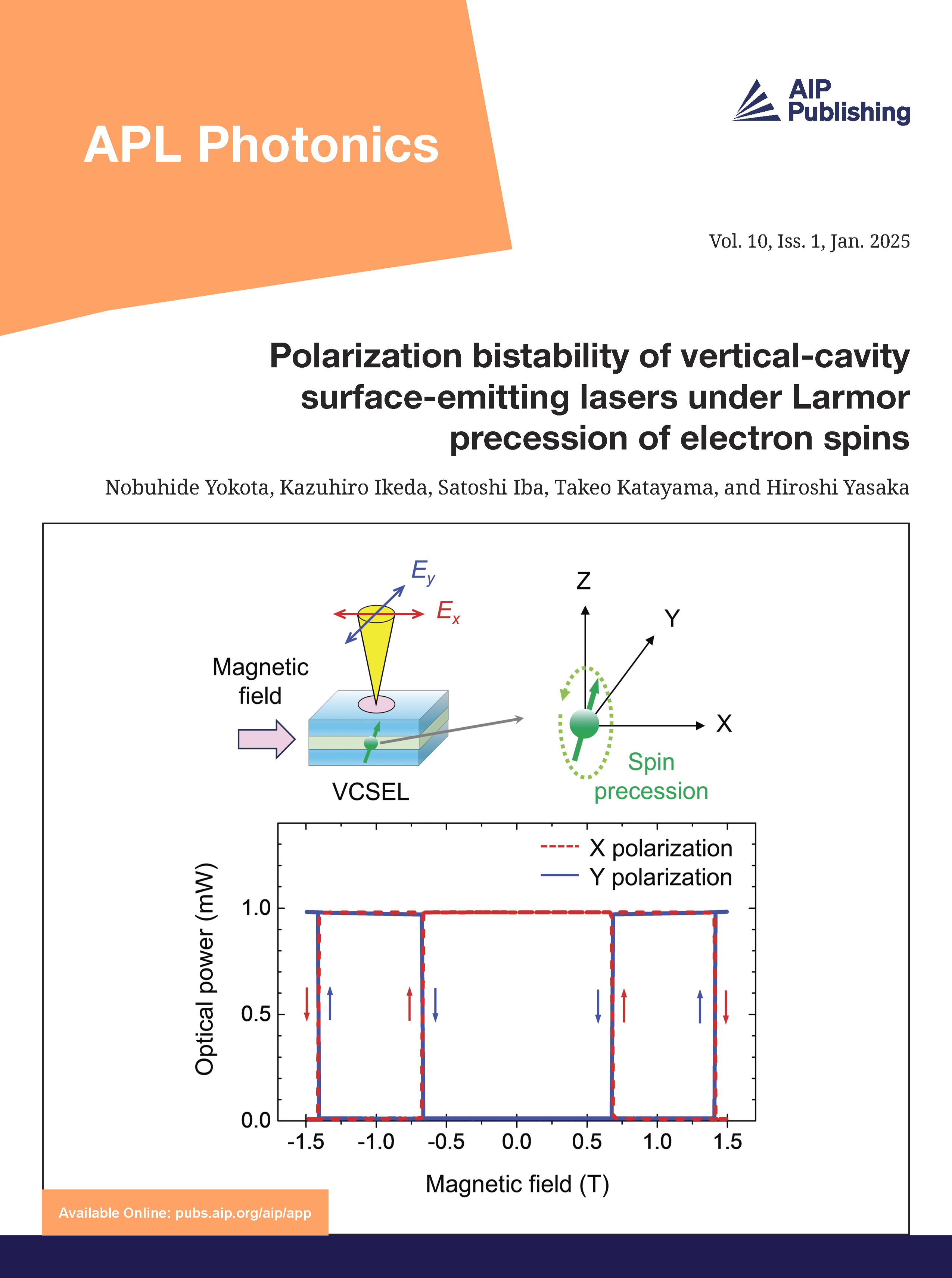 APL Photonics

AIP Publishing

Vol. 10, Iss. 1, Jan. 2025

Polarization bistability of vertical-cavity surface-emitting lasers under Larmor precession of electron spins

Nobuhide Yokota, Kazuhiro Ikeda, Satoshi Iba, Takeo Katayama, and Hiroshi Yasaka

$E_y$
$E_x$
Magnetic field
VCSEL
Z
Y
X
Spin precession

X polarization
Y polarization
Optical power (mW)
1.0
0.5
0.0
-1.5
-1.0
-0.5
0.0
0.5
1.0
1.5
Magnetic field (T)

Available Online: pubs.aip.org/aip/app